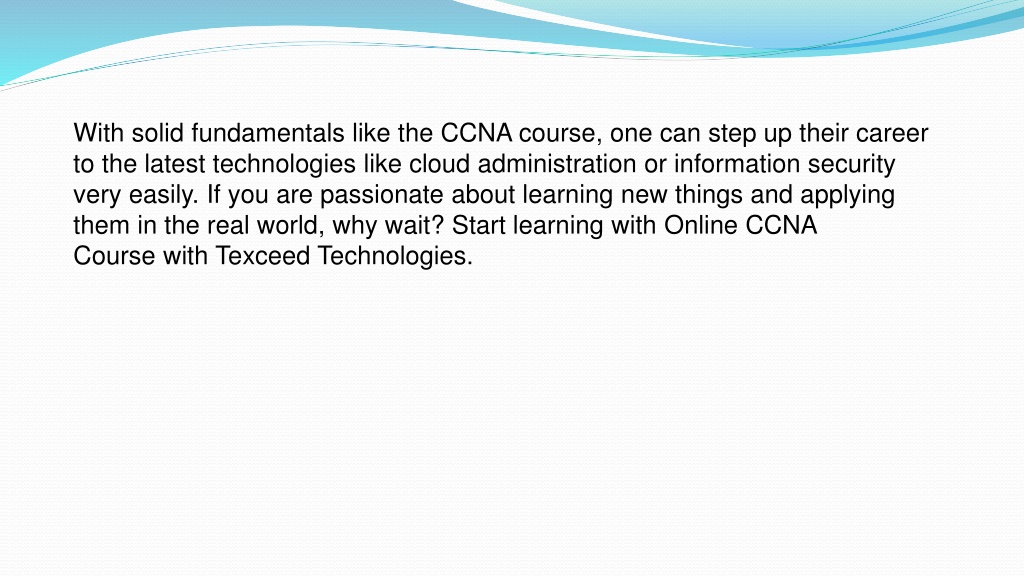 With solid fundamentals like the CCNA course, one can step up their career to the latest technologies like cloud administration or information security very easily. If you are passionate about learning new things and applying them in the real world, why wait? Start learning with Online CCNA Course with Texceed Technologies.